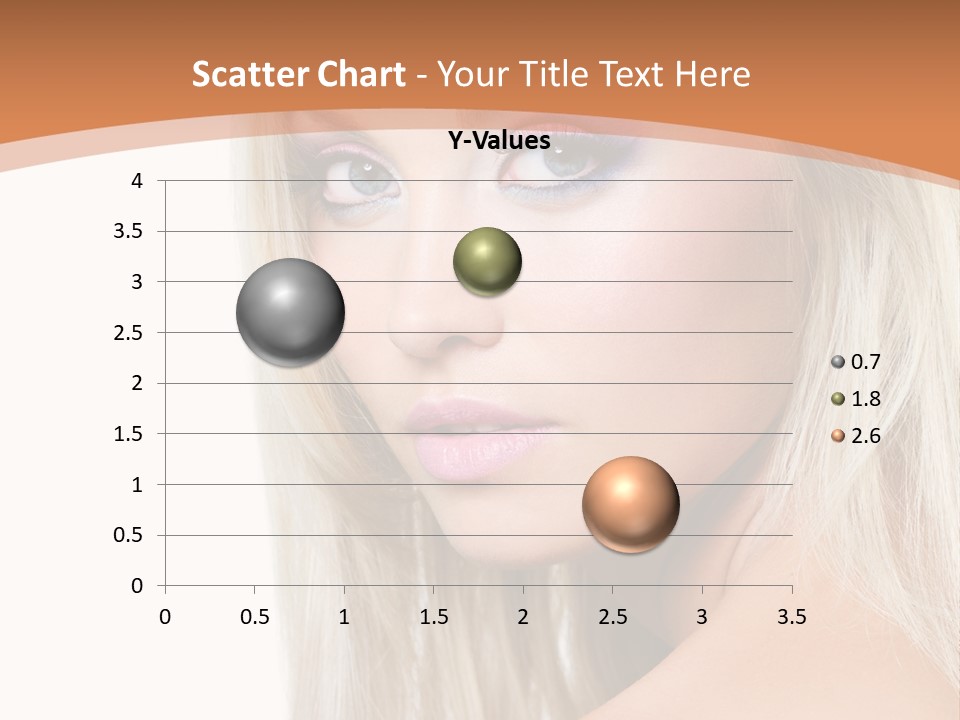 Scatter Chart - Your Title Text Here

Y-Values

4
3.5
3
2.5
2
1.5
1
0.5
0

0 0.5 1 1.5 2 2.5 3 3.5

0.7
1.8
2.6